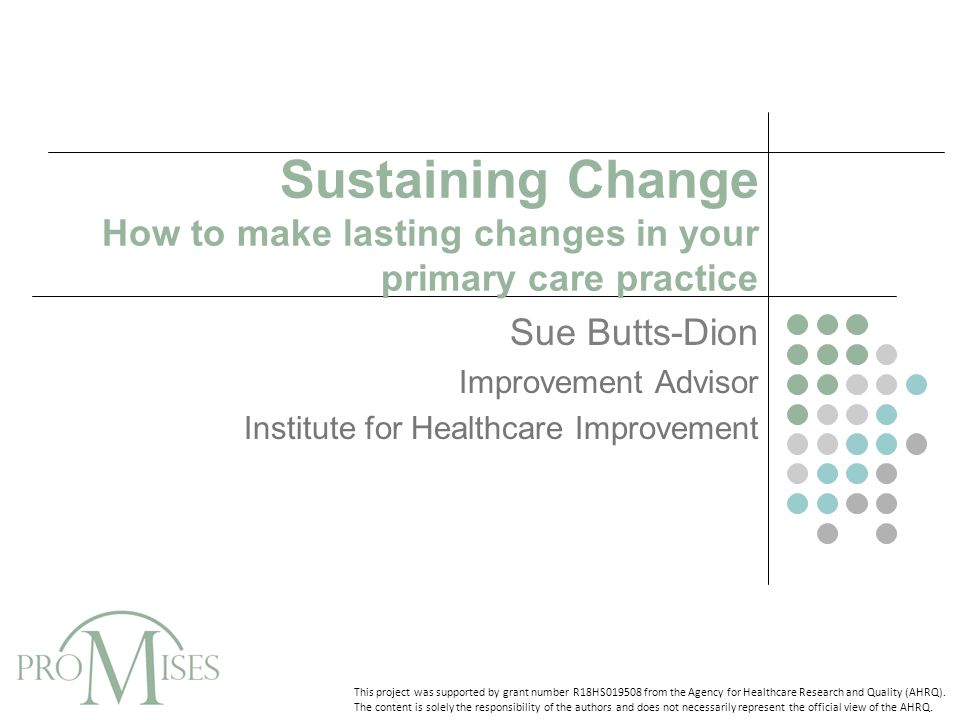 Sustaining Change
How to make lasting changes in your primary care practice

Sue Butts-Dion
Improvement Advisor
Institute for Healthcare Improvement

PROMISES

This project was supported by grant number R18HS019508 from the Agency for Healthcare Research and Quality (AHRQ). The content is solely the responsibility of the authors and does not necessarily represent the official view of the AHRQ.